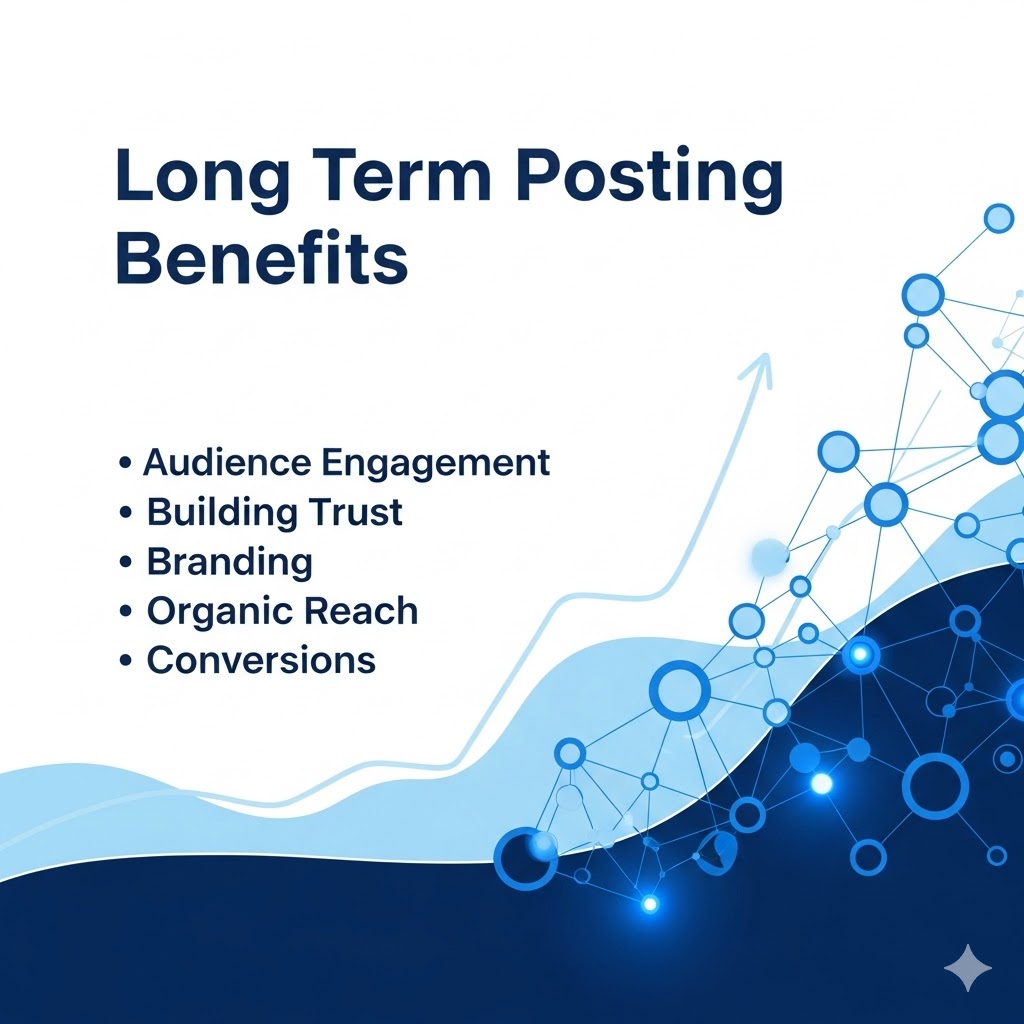 Long Term Posting Benefits

• Audience Engagement
• Building Trust
• Branding
• Organic Reach
• Conversions